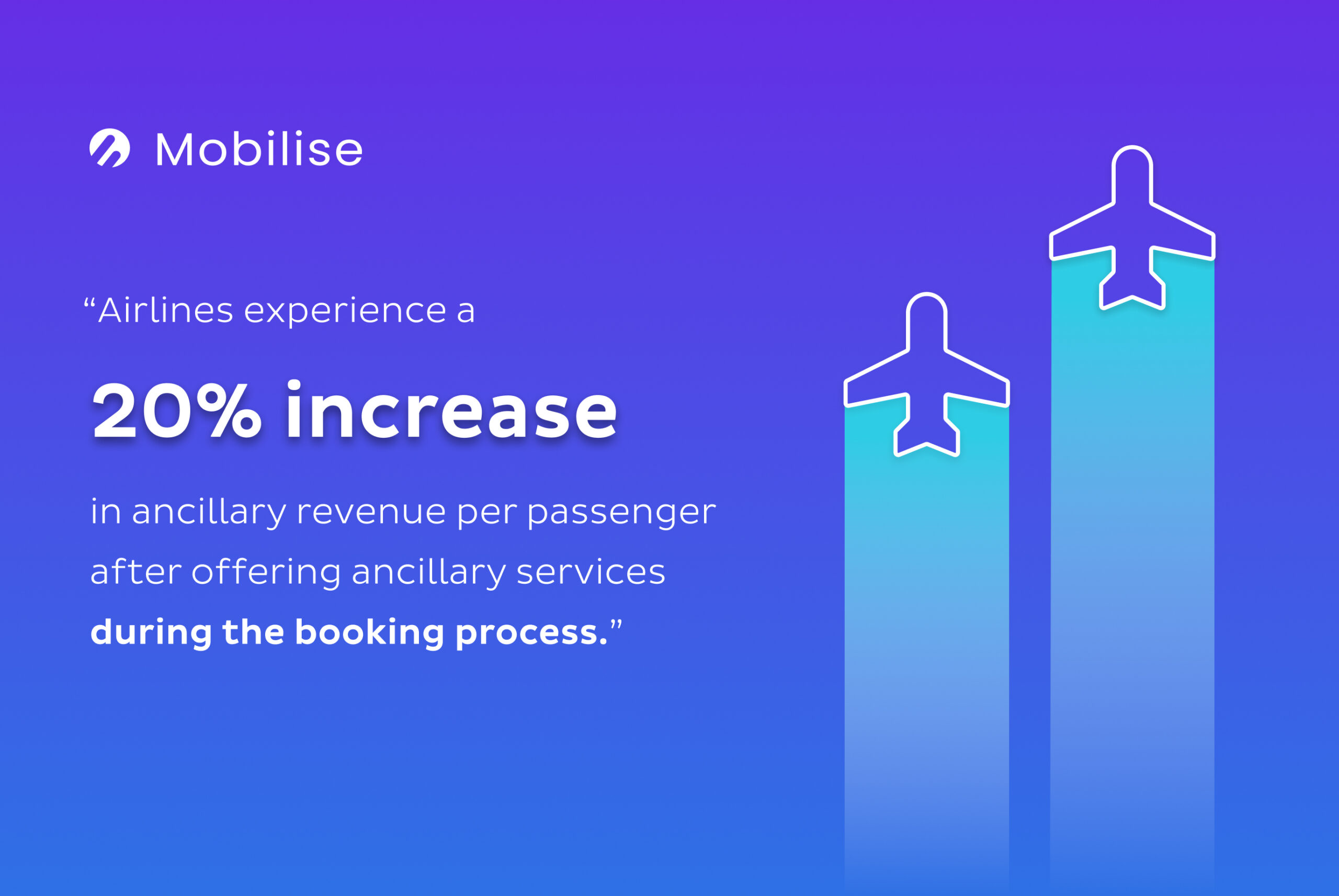 Mobilise

“Airlines experience a

20% increase

in ancillary revenue per passenger after offering ancillary services during the booking process.”